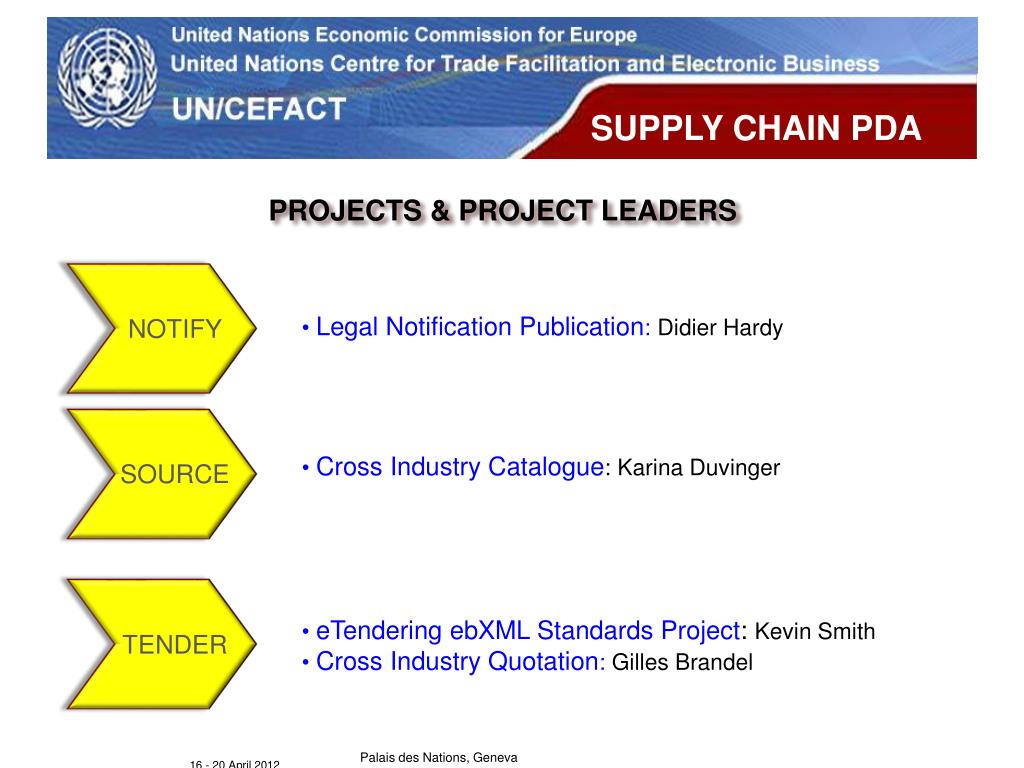 United Nations Economic Commission for Europe
United Nations Centre for Trade Facilitation and Electronic Business
UN/CEFACT

SUPPLY CHAIN PDA

PROJECTS & PROJECT LEADERS

NOTIFY

• Legal Notification Publication: Didier Hardy

SOURCE

• Cross Industry Catalogue: Karina Duvinger

TENDER

• eTendering ebXML Standards Project: Kevin Smith
• Cross Industry Quotation: Gilles Brandel

16 - 20 April 2012

Palais des Nations, Geneva